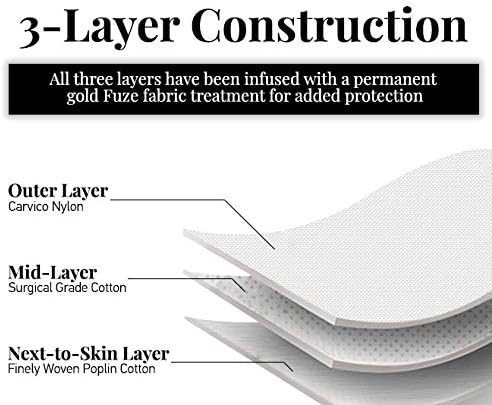 3-Layer Construction

All three layers have been infused with a permanent gold Fuze fabric treatment for added protection

Outer Layer
Carvico Nylon

Mid-Layer
Surgical Grade Cotton

Next-to-Skin Layer
Finely Woven Poplin Cotton